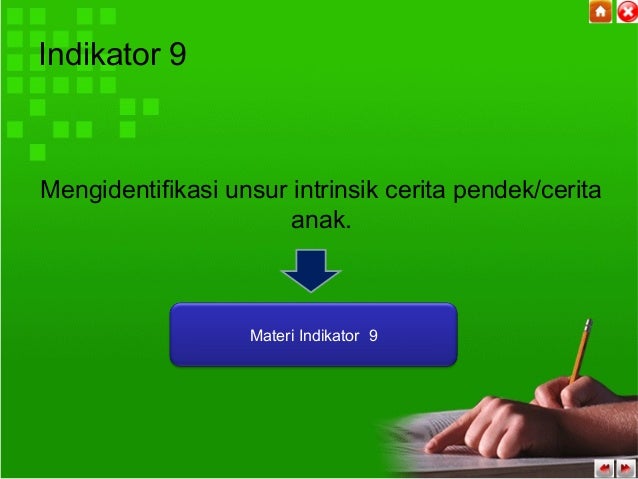 Indikator 9

Mengidentifikasi unsur intrinsik cerita pendek/cerita anak.

Materi Indikator 9